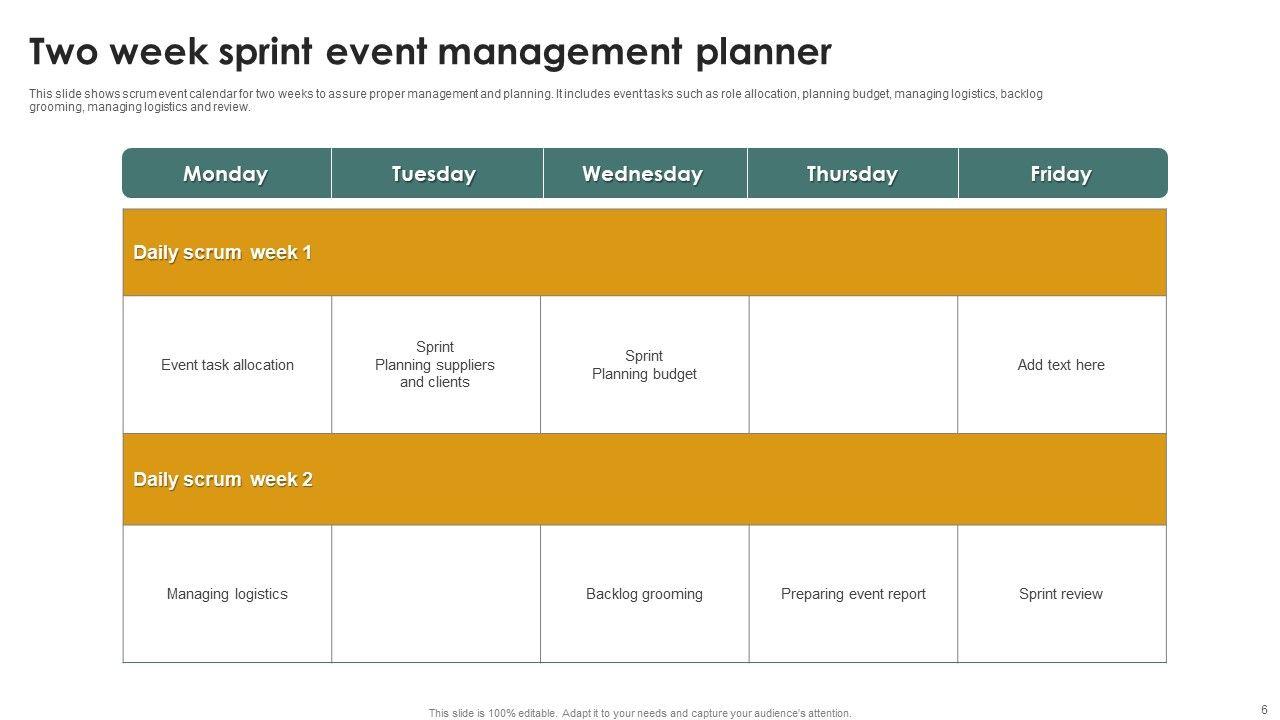 Two week sprint event management planner

This slide shows scrum event calendar for two weeks to assure proper management and planning. It includes event tasks such as role allocation, planning budget, managing logistics, backlog grooming, managing logistics and review.

| Monday | Tuesday | Wednesday | Thursday | Friday |
|---|---|---|---|---|
| Daily scrum week 1 | | | | |
| Event task allocation | Sprint Planning suppliers and clients | Sprint Planning budget | | Add text here |
| Daily scrum week 2 | | | | |
| Managing logistics | | Backlog grooming | Preparing event report | Sprint review |

This slide is 100% editable. Adapt it to your needs and capture your audience's attention.

6